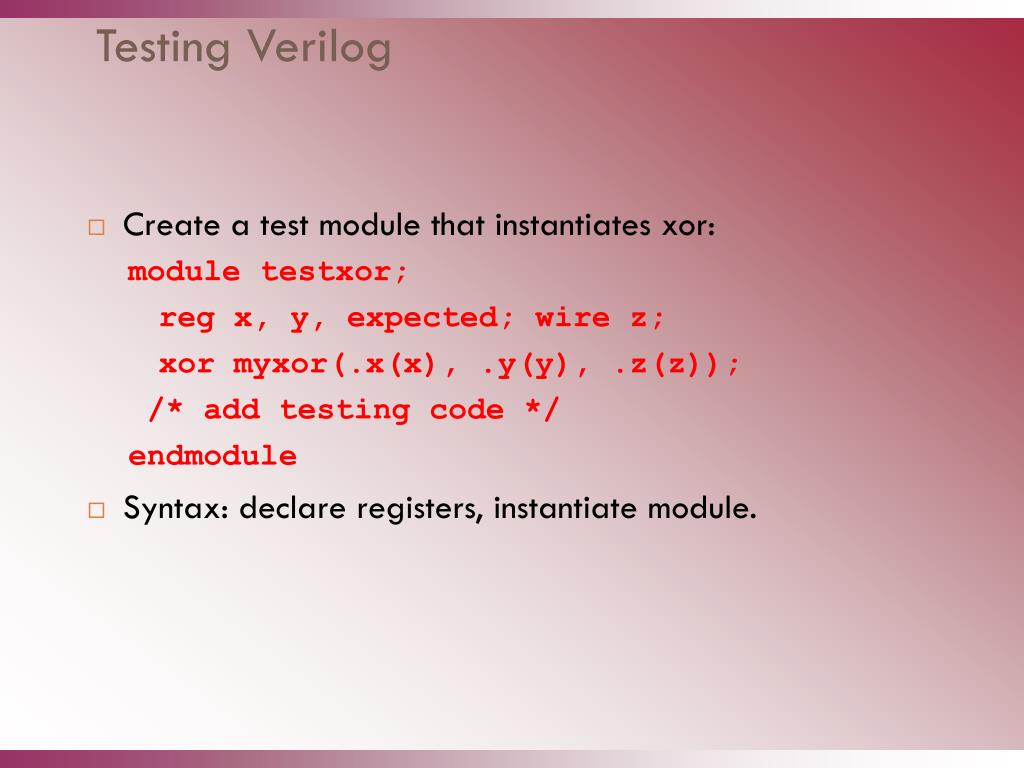 Testing Verilog

□ Create a test module that instantiates xor:
module testxor;
reg x, y, expected; wire z;
xor myxor(.x(x), .y(y), .z(z));
/* add testing code */
endmodule

□ Syntax: declare registers, instantiate module.